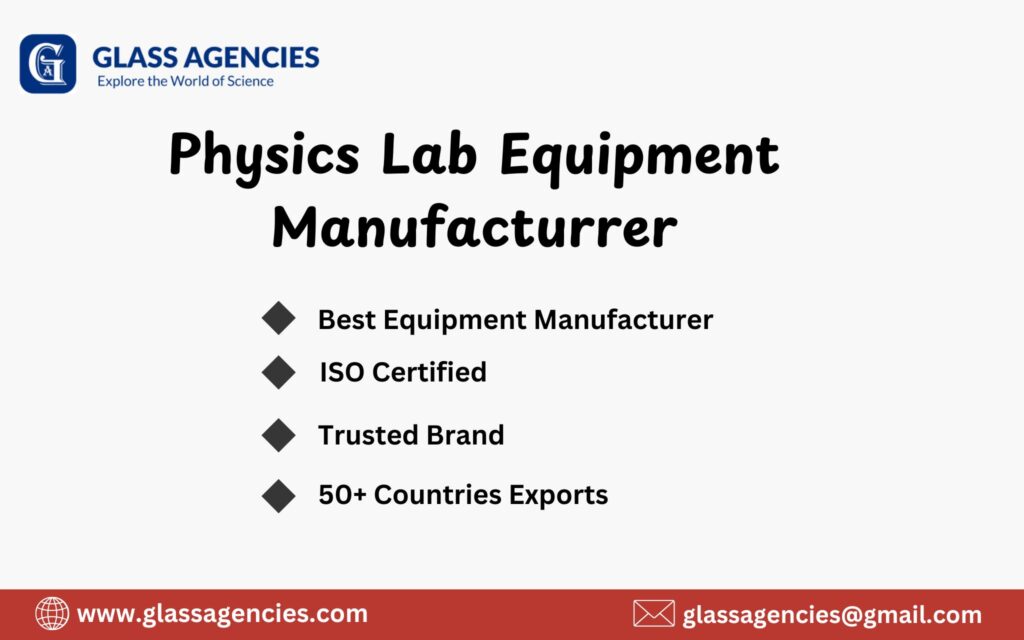 GA

GLASS AGENCIES
Explore the World of Science

Physics Lab Equipment Manufacturrer

Best Equipment Manufacturer

ISO Certified

Trusted Brand

50+ Countries Exports

www.glassagencies.com

glassagencies@gmail.com